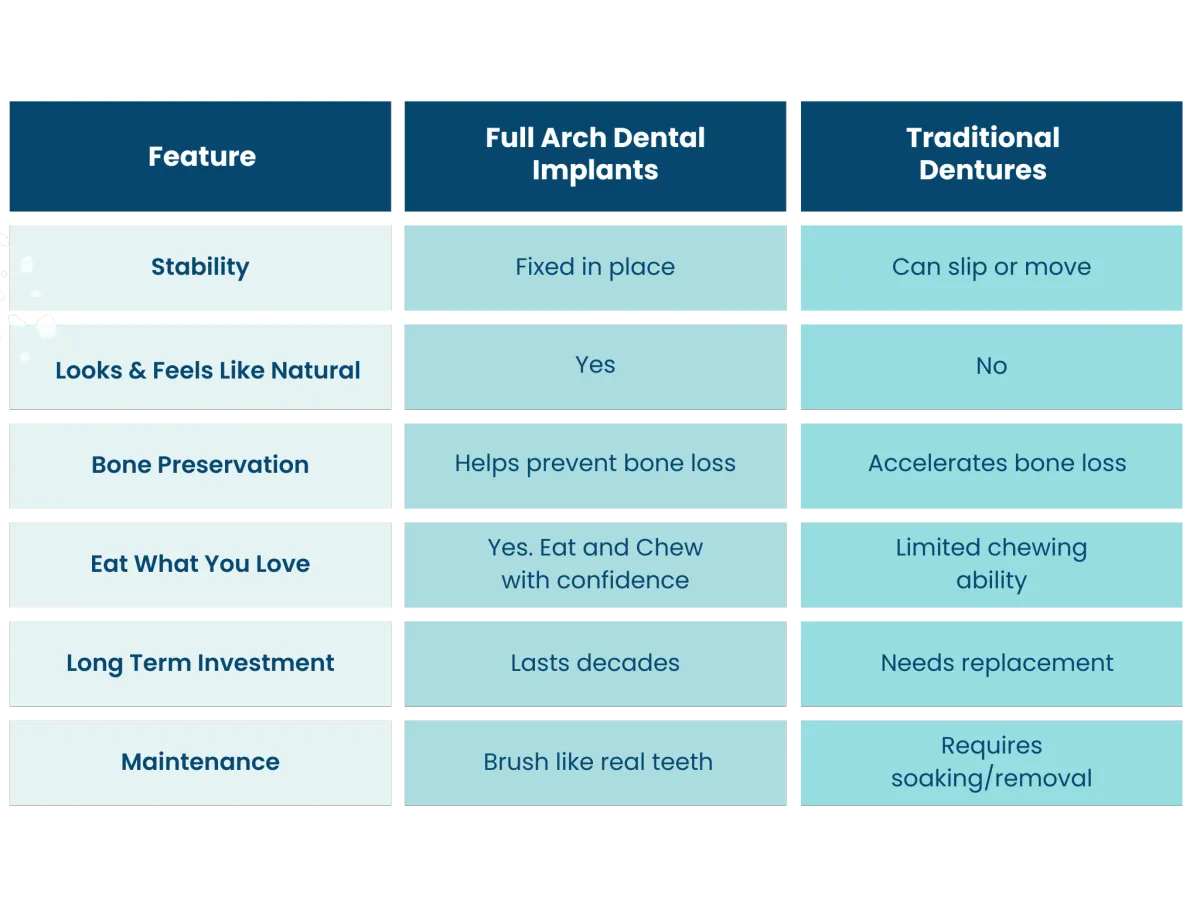 | Feature | Full Arch Dental Implants | Traditional Dentures |
|---|---|---|
| Stability | Fixed in place | Can slip or move |
| Looks & Feels Like Natural | Yes | No |
| Bone Preservation | Helps prevent bone loss | Accelerates bone loss |
| Eat What You Love | Yes. Eat and Chew with confidence | Limited chewing ability |
| Long Term Investment | Lasts decades | Needs replacement |
| Maintenance | Brush like real teeth | Requires soaking/removal |